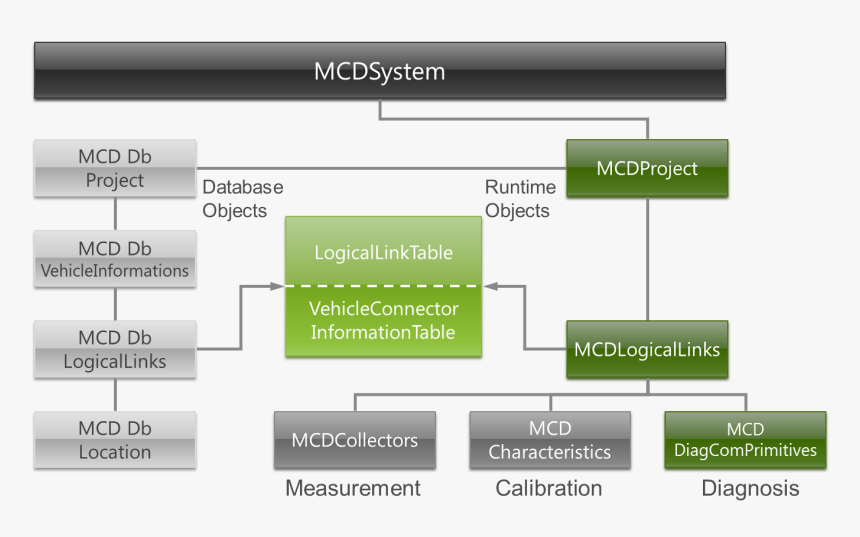 MCDSystem

MCD Db
Project

Database
Objects

Runtime
Objects

MCDProject

MCD Db
VehicleInformations

LogicalLinkTable

VehicleConnector
InformationTable

MCD Db
LogicalLinks

MCDLogicalLinks

MCD Db
Location

MCDCollectors

MCD
Characteristics

MCD
DiagComPrimitives

Measurement

Calibration

Diagnosis